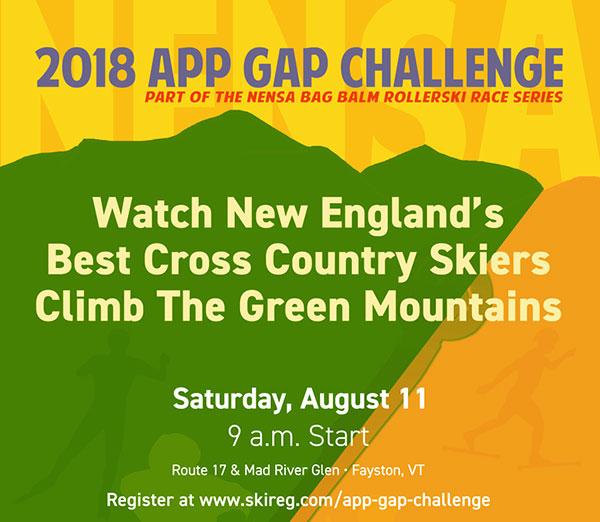 NENSA

2018 APP GAP CHALLENGE

PART OF THE NENSA BAG BALM ROLLERSKI RACE SERIES

Watch New England's Best Cross Country Skiers Climb The Green Mountains

Saturday, August 11

9 a.m. Start

Route 17 & Mad River Glen · Fayston, VT

Register at www.skireg.com/app-gap-challenge